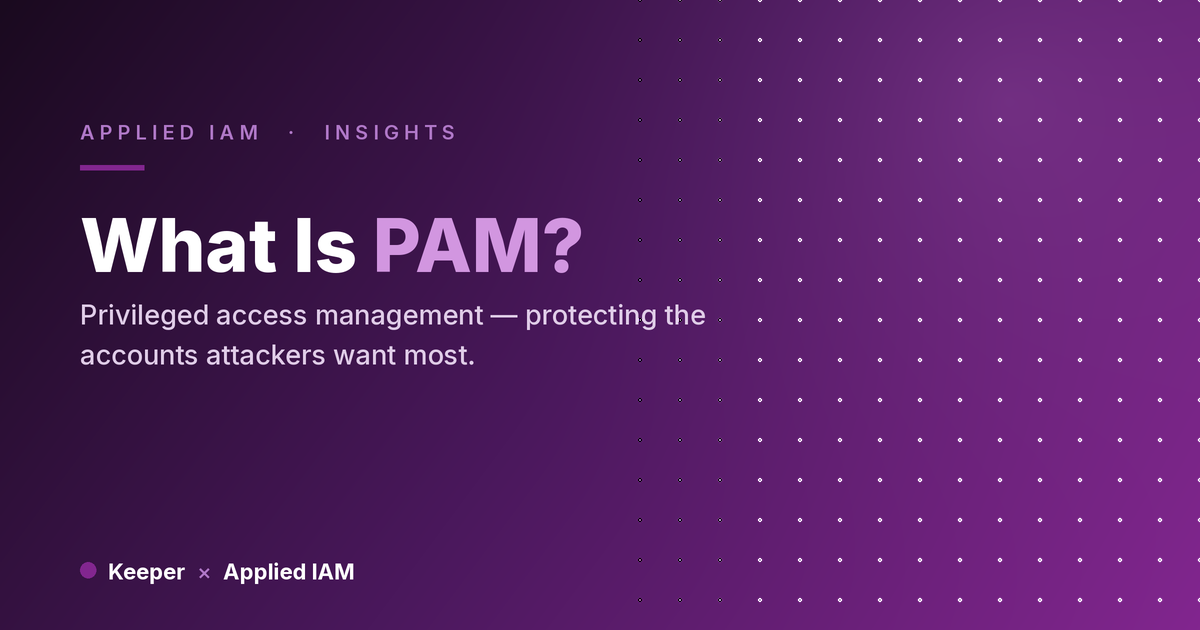 APPLIED IAM · INSIGHTS

What Is PAM?

Privileged access management — protecting the accounts attackers want most.

Keeper × Applied IAM